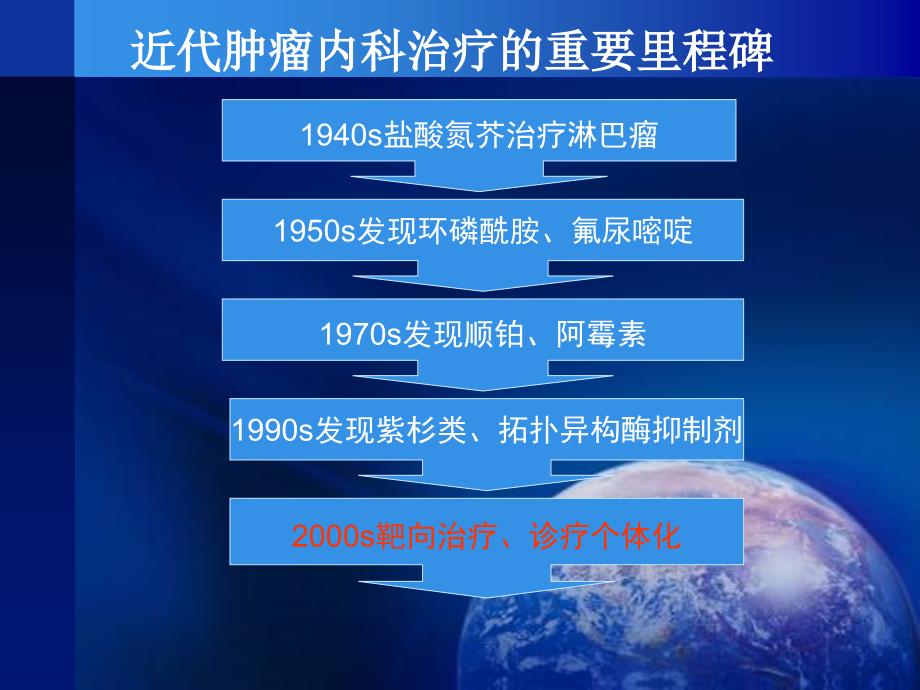 近代肿瘤内科治疗的重要里程碑

1940s盐酸氮芥治疗淋巴瘤

1950s发现环磷酰胺、氟尿嘧啶

1970s发现顺铂、阿霉素

1990s发现紫杉类、拓扑异构酶抑制剂

2000s靶向治疗、诊疗个体化